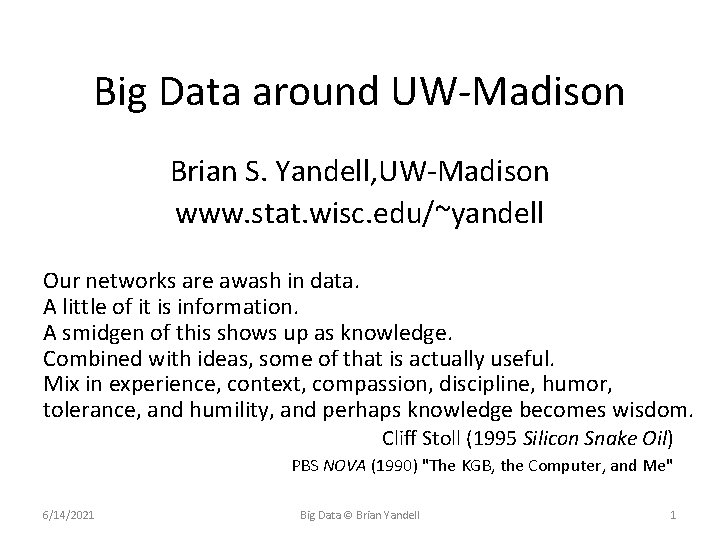 Big Data around UW-Madison

Brian S. Yandell,UW-Madison
www.stat.wisc.edu/~yandell

Our networks are awash in data.
A little of it is information.
A smidgen of this shows up as knowledge.
Combined with ideas, some of that is actually useful.
Mix in experience, context, compassion, discipline, humor, tolerance, and humility, and perhaps knowledge becomes wisdom.

Cliff Stoll (1995 Silicon Snake Oil)

PBS NOVA (1990) "The KGB, the Computer, and Me"

6/14/2021

Big Data © Brian Yandell

1